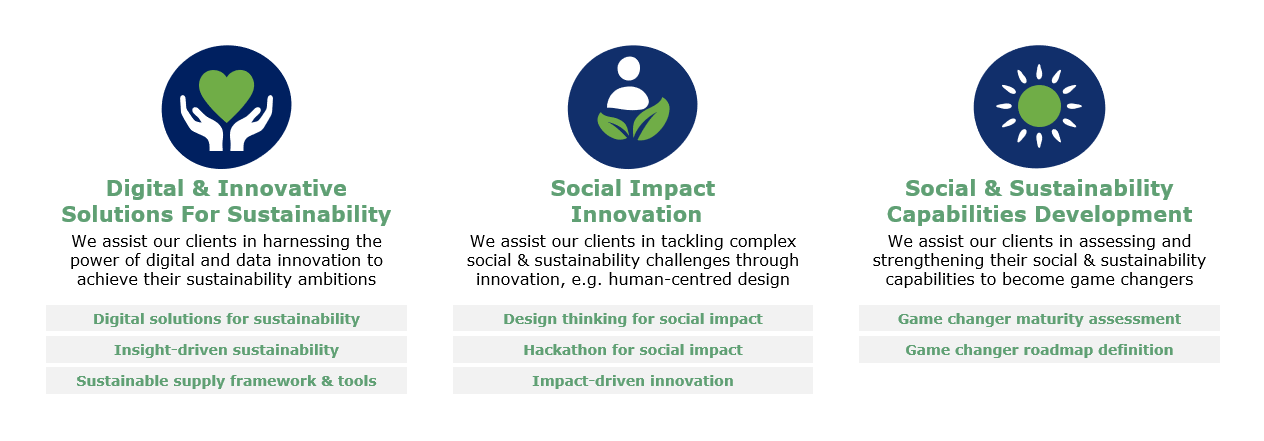 Digital & Innovative Solutions For Sustainability

We assist our clients in harnessing the power of digital and data innovation to achieve their sustainability ambitions

Digital solutions for sustainability

Insight-driven sustainability

Sustainable supply framework & tools

Social Impact Innovation

We assist our clients in tackling complex social & sustainability challenges through innovation, e.g. human-centred design

Design thinking for social impact

Hackathon for social impact

Impact-driven innovation

Social & Sustainability Capabilities Development

We assist our clients in assessing and strengthening their social & sustainability capabilities to become game changers

Game changer maturity assessment

Game changer roadmap definition